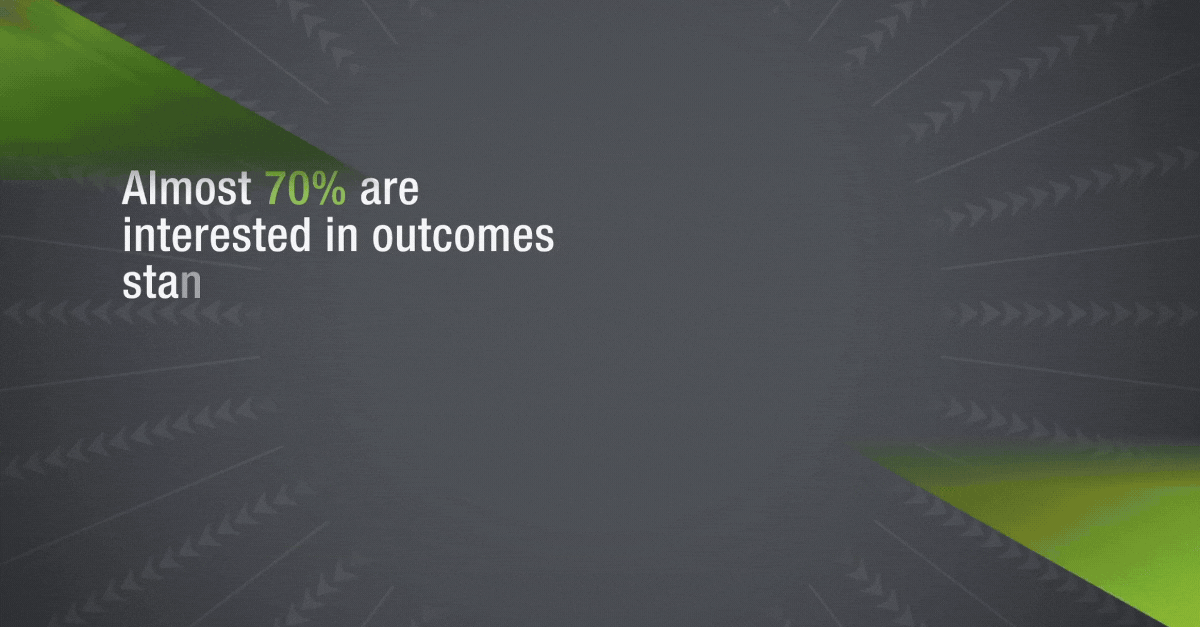 Almost 70% are interested in outcomes stan